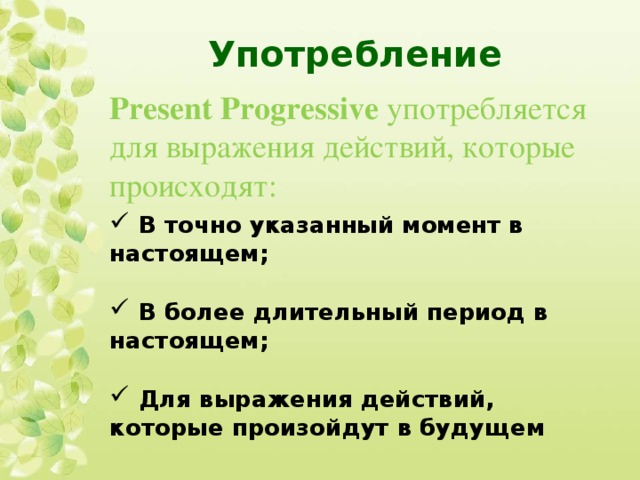 Употребление

Present Progressive употребляется для выражения действий, которые происходят:

✓ В точно указанный момент в настоящем;

✓ В более длительный период в настоящем;

✓ Для выражения действий, которые произойдут в будущем